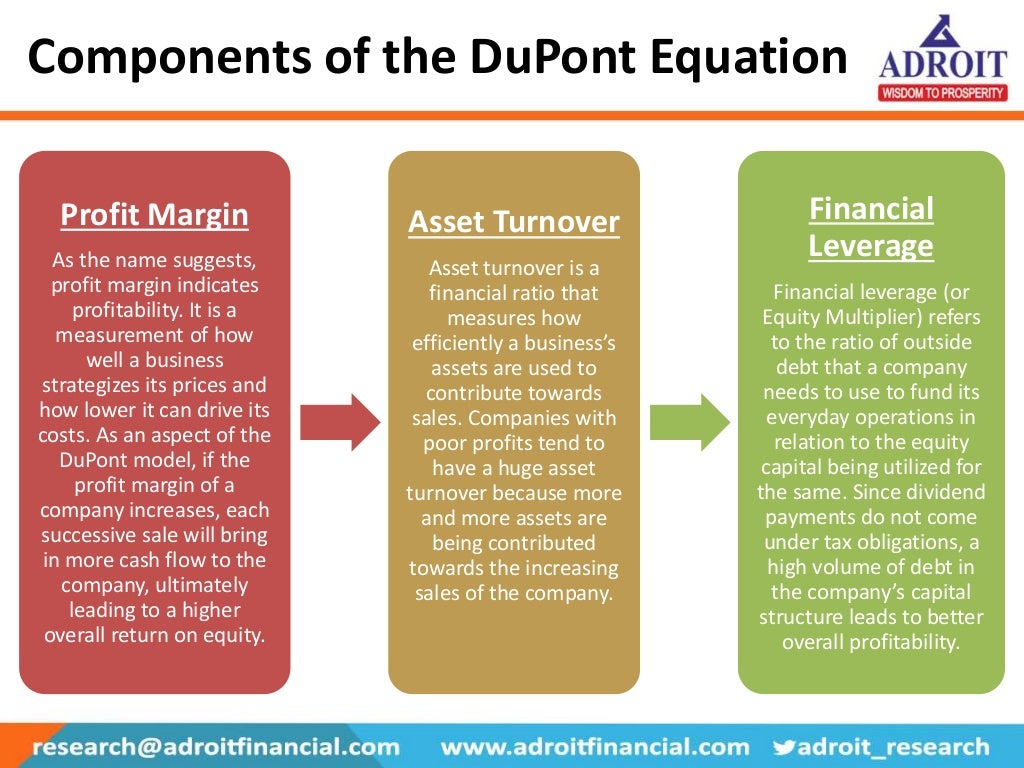 Components of the DuPont Equation

ADROIT
WISDOM TO PROSPERITY

Profit Margin

As the name suggests, profit margin indicates profitability. It is a measurement of how well a business strategizes its prices and how lower it can drive its costs. As an aspect of the DuPont model, if the profit margin of a company increases, each successive sale will bring in more cash flow to the company, ultimately leading to a higher overall return on equity.

Asset Turnover

Asset turnover is a financial ratio that measures how efficiently a business's assets are used to contribute towards sales. Companies with poor profits tend to have a huge asset turnover because more and more assets are being contributed towards the increasing sales of the company.

Financial Leverage

Financial leverage (or Equity Multiplier) refers to the ratio of outside debt that a company needs to use to fund its everyday operations in relation to the equity capital being utilized for the same. Since dividend payments do not come under tax obligations, a high volume of debt in the company's capital structure leads to better overall profitability.

research@adroitfinancial.com www.adroitfinancial.com adroit_research